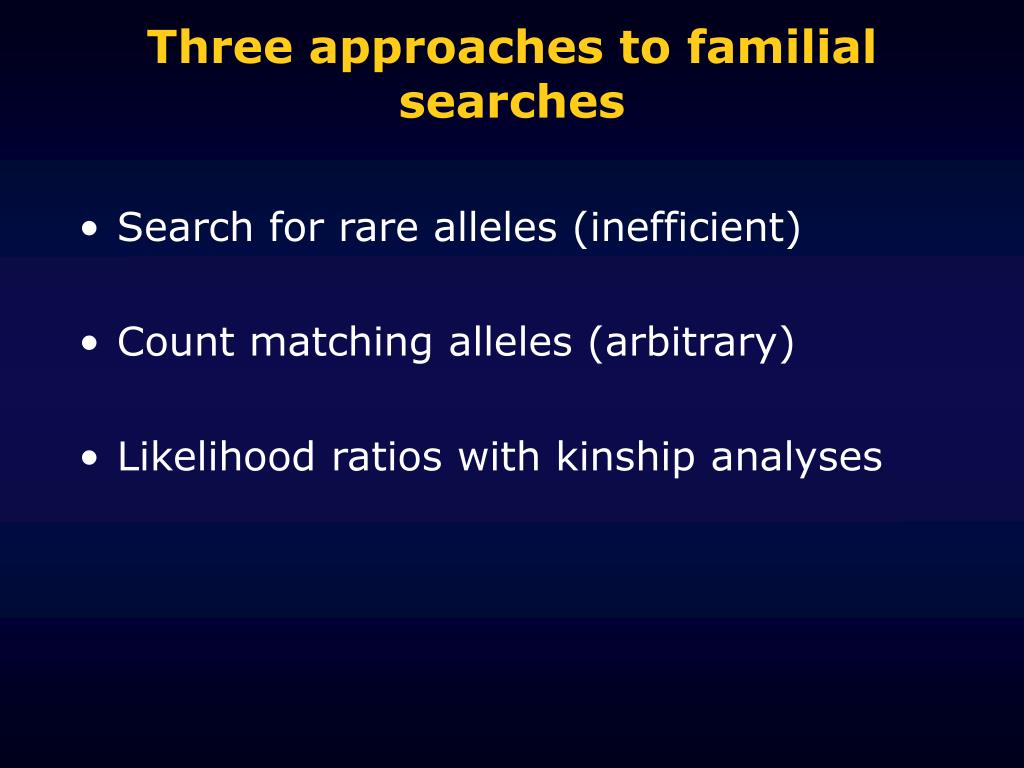 Three approaches to familial searches

• Search for rare alleles (inefficient)

• Count matching alleles (arbitrary)

• Likelihood ratios with kinship analyses